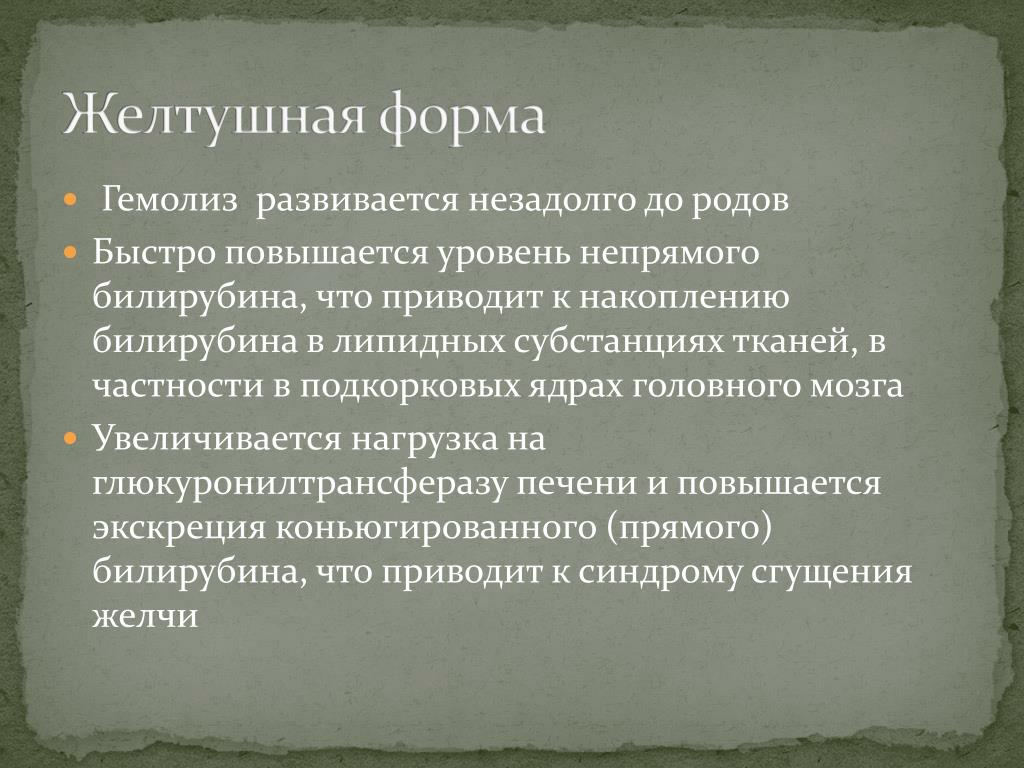 Желтушная форма

Гемолиз развивается незадолго до родов

Быстро повышается уровень непрямого билирубина, что приводит к накоплению билирубина в липидных субстанциях тканей, в частности в подкорковых ядрах головного мозга

Увеличивается нагрузка на глюкуронилтрансферазу печени и повышается экскреция коньюгированного (прямого) билирубина, что приводит к синдрому сгущения желчи